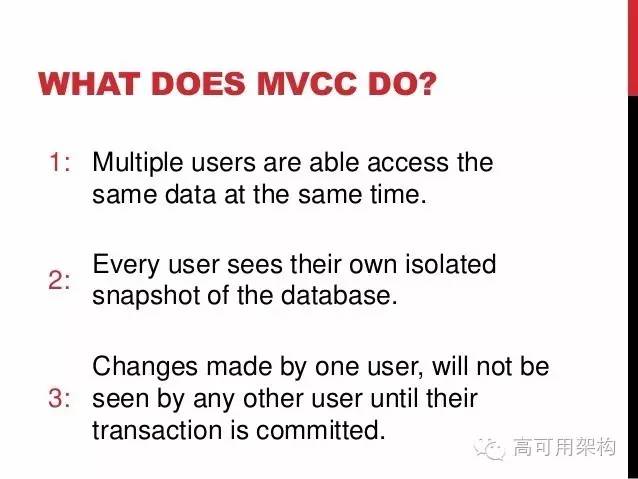 WHAT DOES MVCC DO?

1: Multiple users are able access the same data at the same time.

2: Every user sees their own isolated snapshot of the database.

3: Changes made by one user, will not be seen by any other user until their transaction is committed.

高可用架构